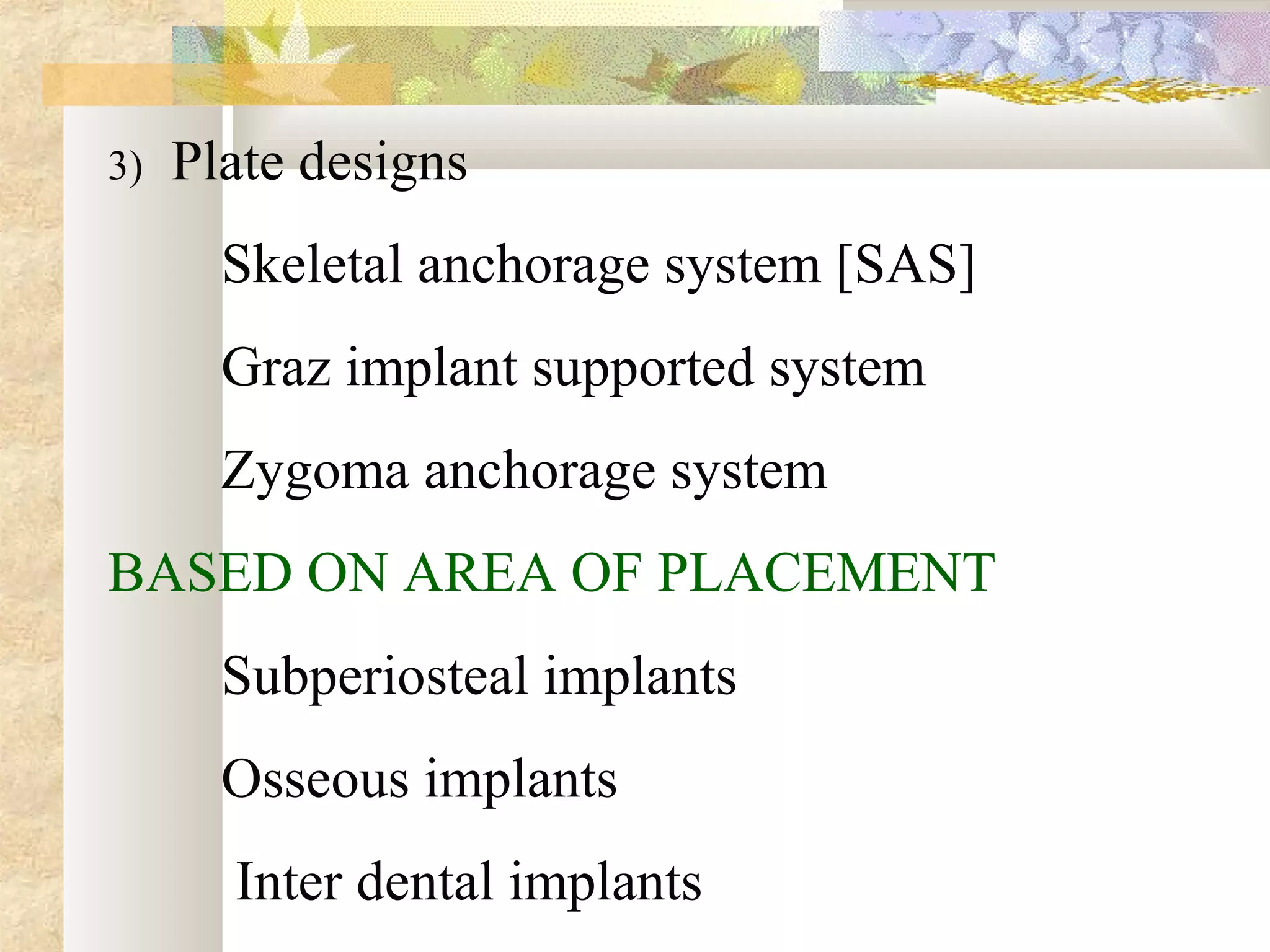 3) Plate designs

Skeletal anchorage system [SAS]

Graz implant supported system

Zygoma anchorage system

BASED ON AREA OF PLACEMENT

Subperiosteal implants

Osseous implants

Inter dental implants